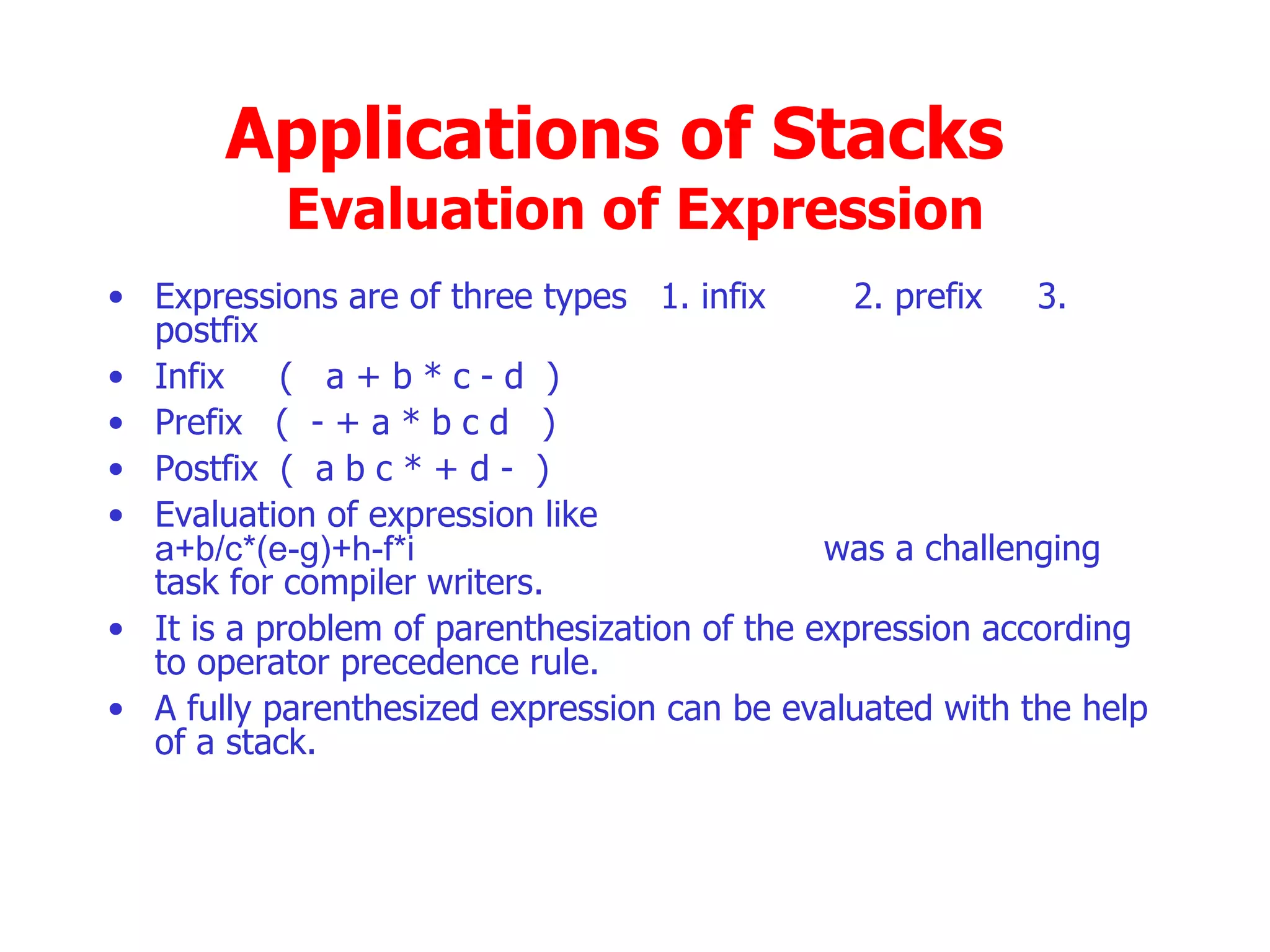 Applications of Stacks
Evaluation of Expression

• Expressions are of three types 1. infix 2. prefix 3. postfix
• Infix ( a + b * c - d )
• Prefix ( - + a * b c d )
• Postfix ( a b c * + d - )
• Evaluation of expression like a+b/c*(e-g)+h-f*i was a challenging task for compiler writers.
• It is a problem of parenthesization of the expression according to operator precedence rule.
• A fully parenthesized expression can be evaluated with the help of a stack.